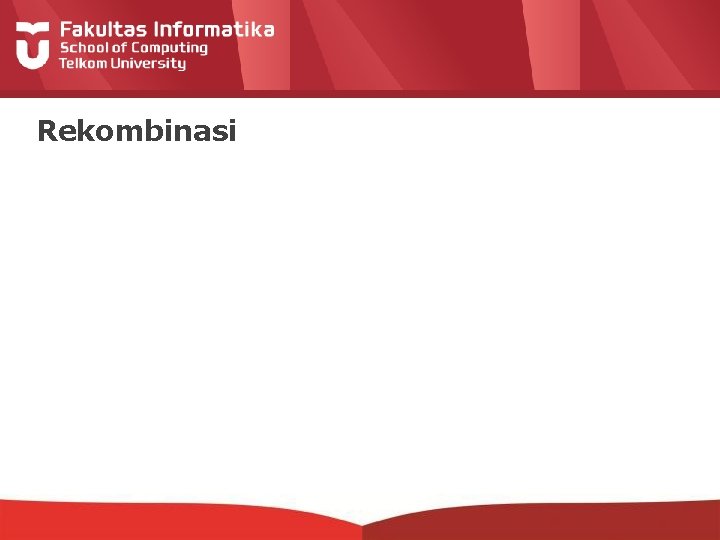 Fakultas Informatika
School of Computing
Telkom University

Rekombinasi